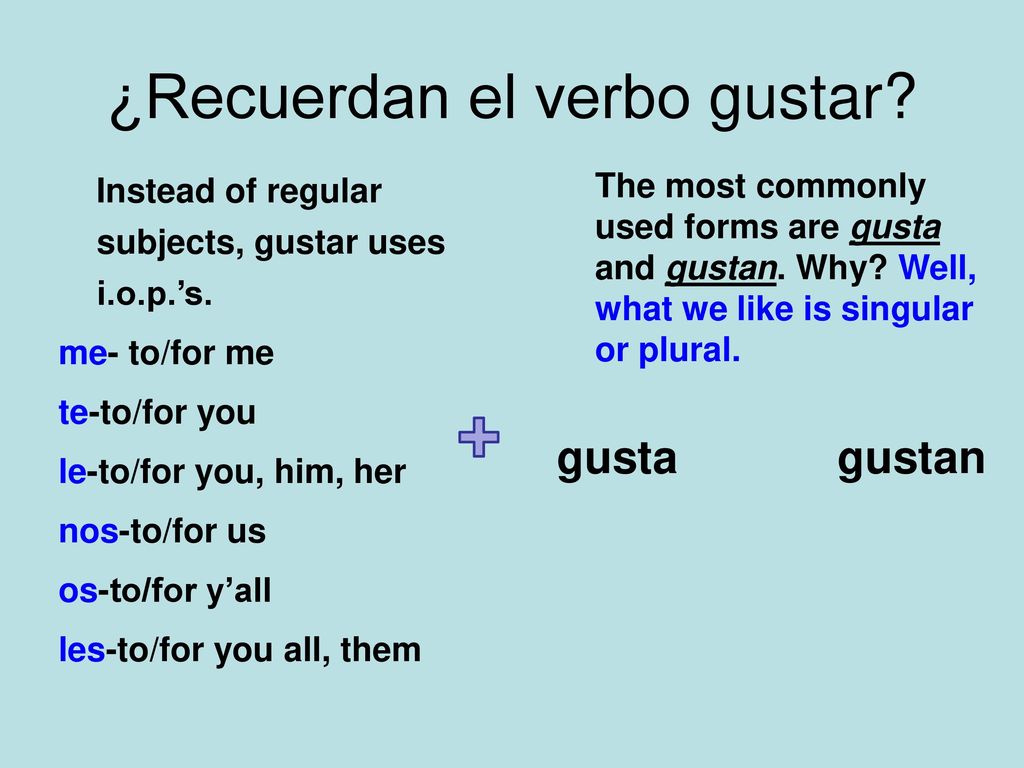 ¿Recuerdan el verbo gustar?

Instead of regular subjects, gustar uses i.o.p.'s.

me- to/for me
te-to/for you
le-to/for you, him, her
nos-to/for us
os-to/for y'all
les-to/for you all, them

The most commonly used forms are gusta and gustan. Why? Well, what we like is singular or plural.

gusta gustan